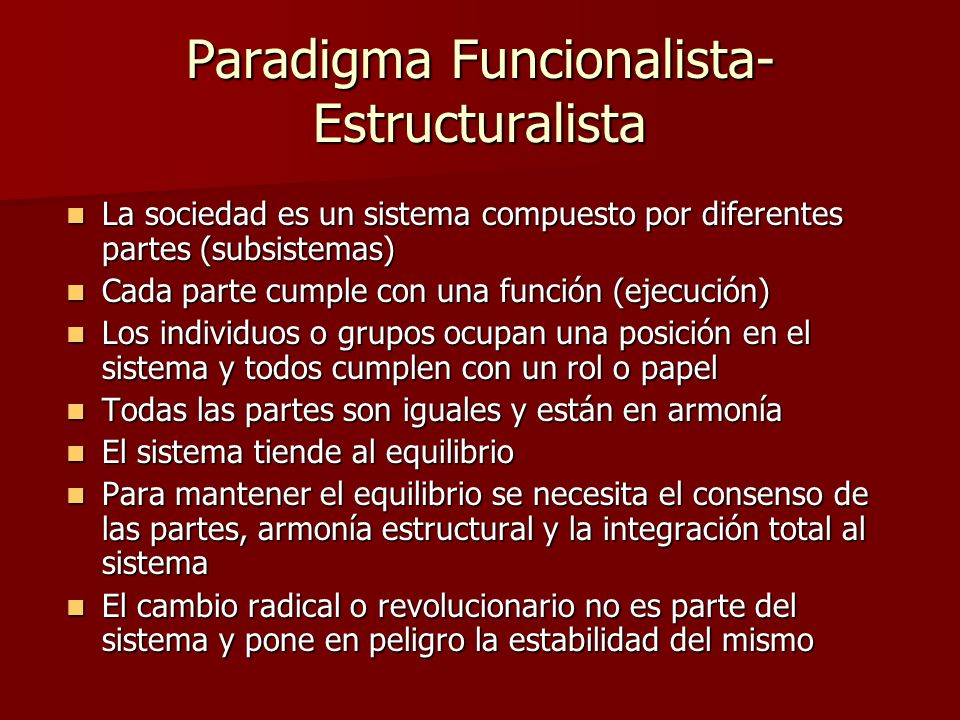 Paradigma Funcionalista-Estructuralista

- La sociedad es un sistema compuesto por diferentes partes (subsistemas)
- Cada parte cumple con una función (ejecución)
- Los individuos o grupos ocupan una posición en el sistema y todos cumplen con un rol o papel
- Todas las partes son iguales y están en armonía
- El sistema tiende al equilibrio
- Para mantener el equilibrio se necesita el consenso de las partes, armonía estructural y la integración total al sistema
- El cambio radical o revolucionario no es parte del sistema y pone en peligro la estabilidad del mismo